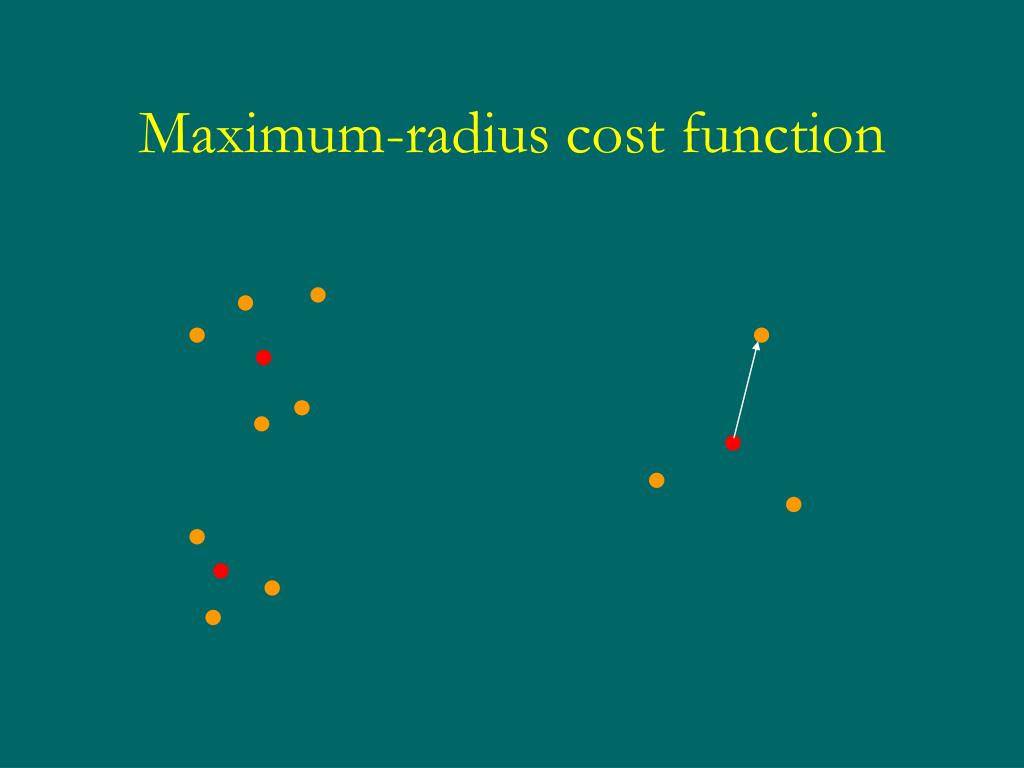 Maximum-radius cost function